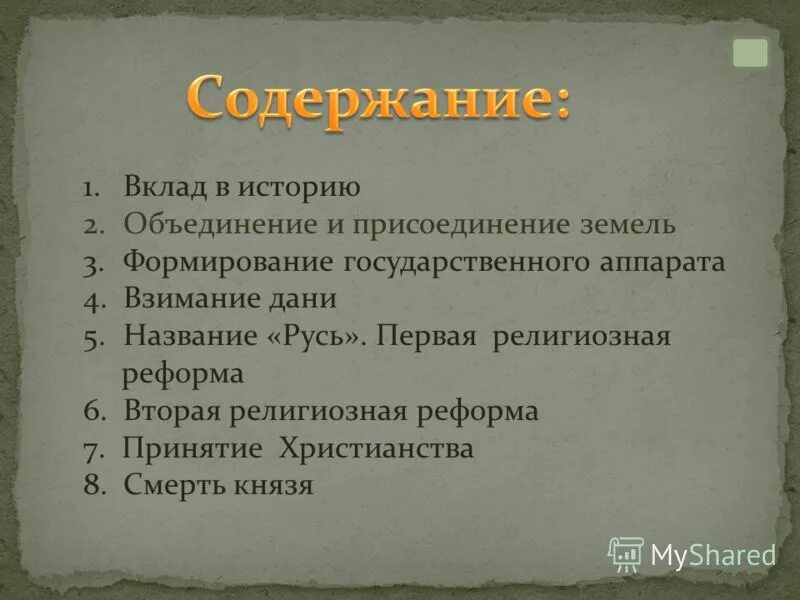 Содержание:

1. Вклад в историю
2. Объединение и присоединение земель
3. Формирование государственного аппарата
4. Взимание дани
5. Название «Русь». Первая религиозная реформа
6. Вторая религиозная реформа
7. Принятие Христианства
8. Смерть князя

MyShared